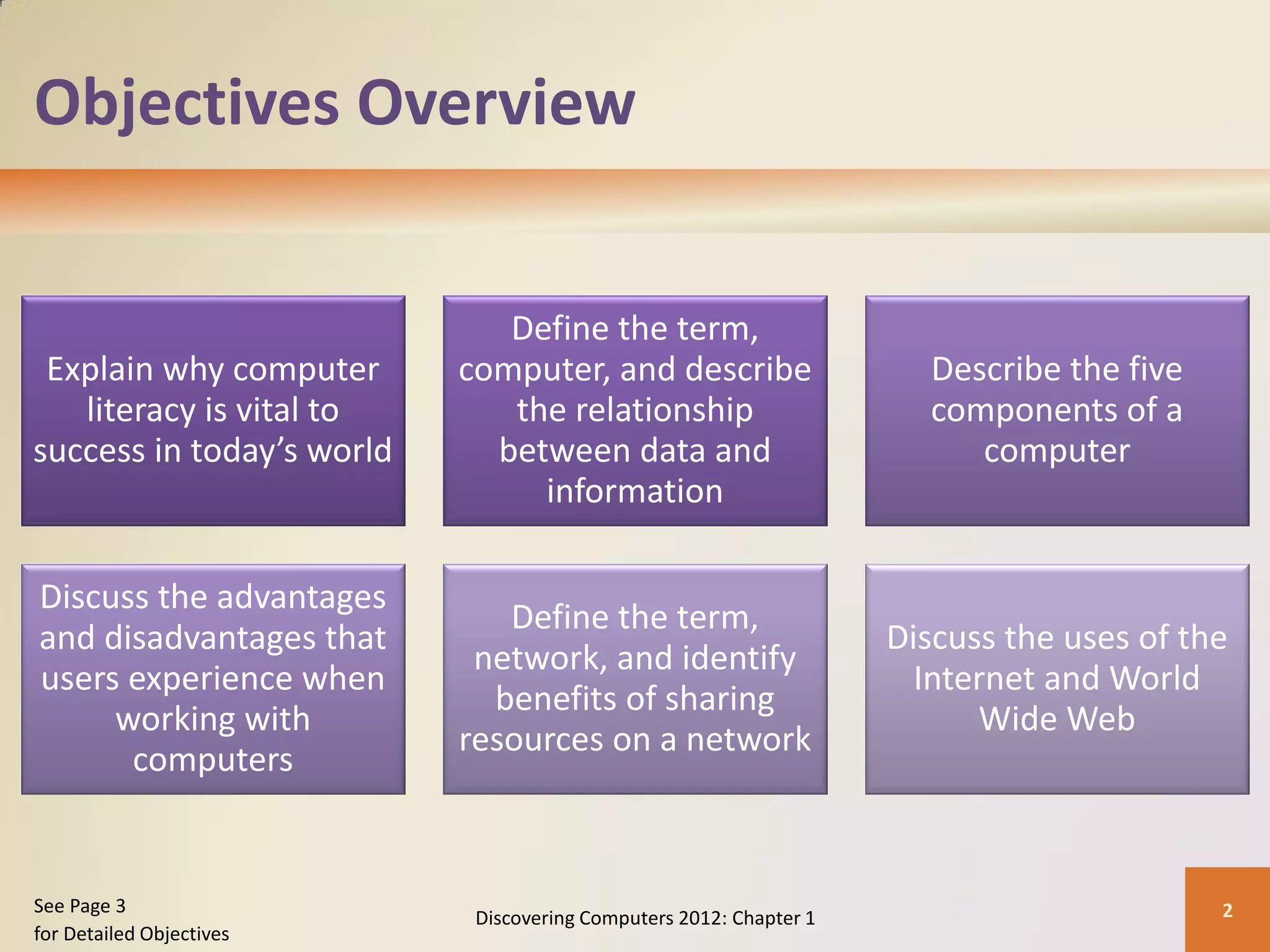 Objectives Overview

Explain why computer literacy is vital to success in today’s world

Define the term, computer, and describe the relationship between data and information

Describe the five components of a computer

Discuss the advantages and disadvantages that users experience when working with computers

Define the term, network, and identify benefits of sharing resources on a network

Discuss the uses of the Internet and World Wide Web

See Page 3
for Detailed Objectives

Discovering Computers 2012: Chapter 1

2